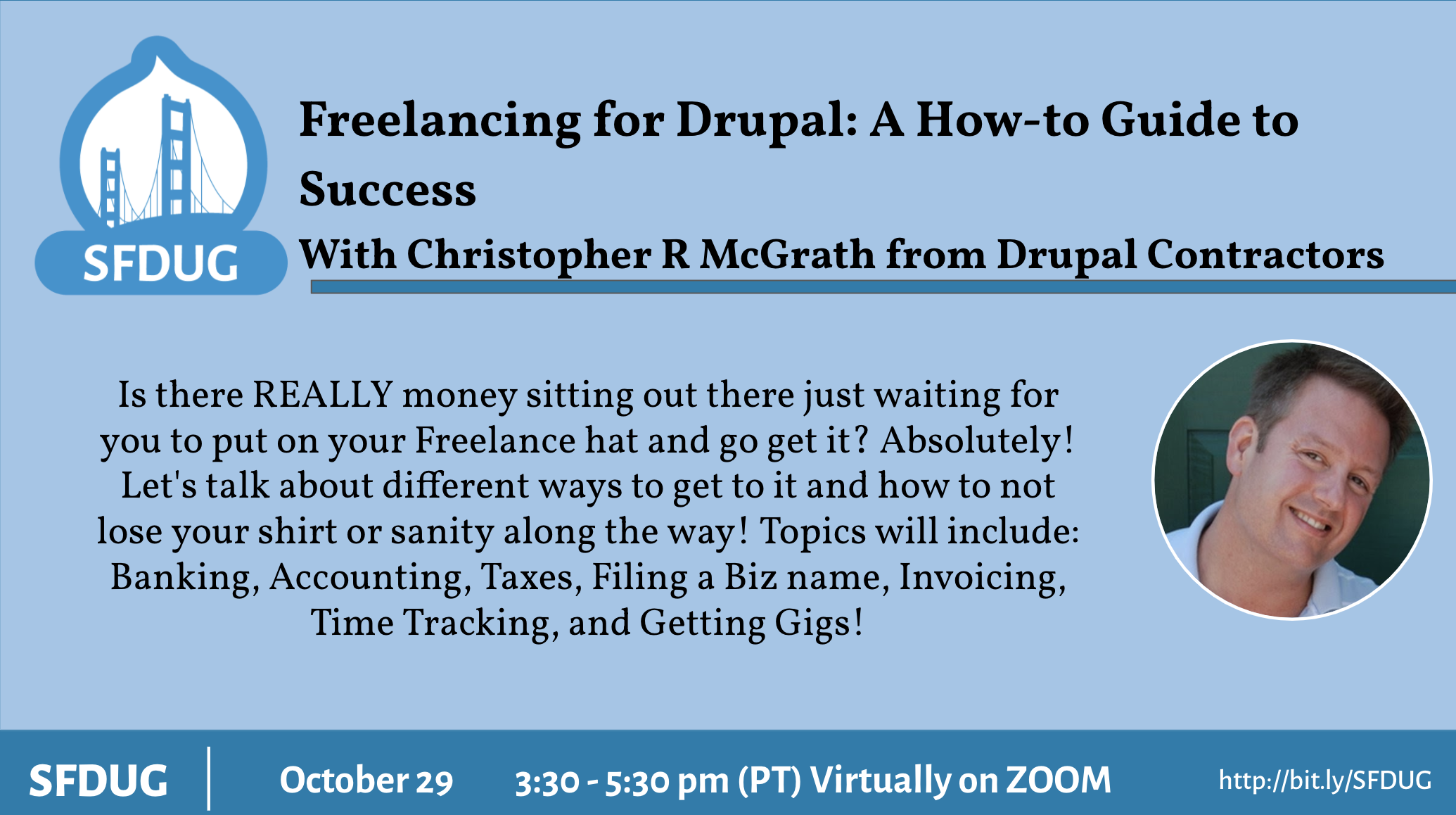 SFDUG

Freelancing for Drupal: A How-to Guide to Success

With Christopher R McGrath from Drupal Contractors

Is there REALLY money sitting out there just waiting for you to put on your Freelance hat and go get it? Absolutely! Let's talk about different ways to get to it and how to not lose your shirt or sanity along the way! Topics will include: Banking, Accounting, Taxes, Filing a Biz name, Invoicing, Time Tracking, and Getting Gigs!

SFDUG

October 29

3:30 - 5:30 pm (PT) Virtually on ZOOM

http://bit.ly/SFDUG